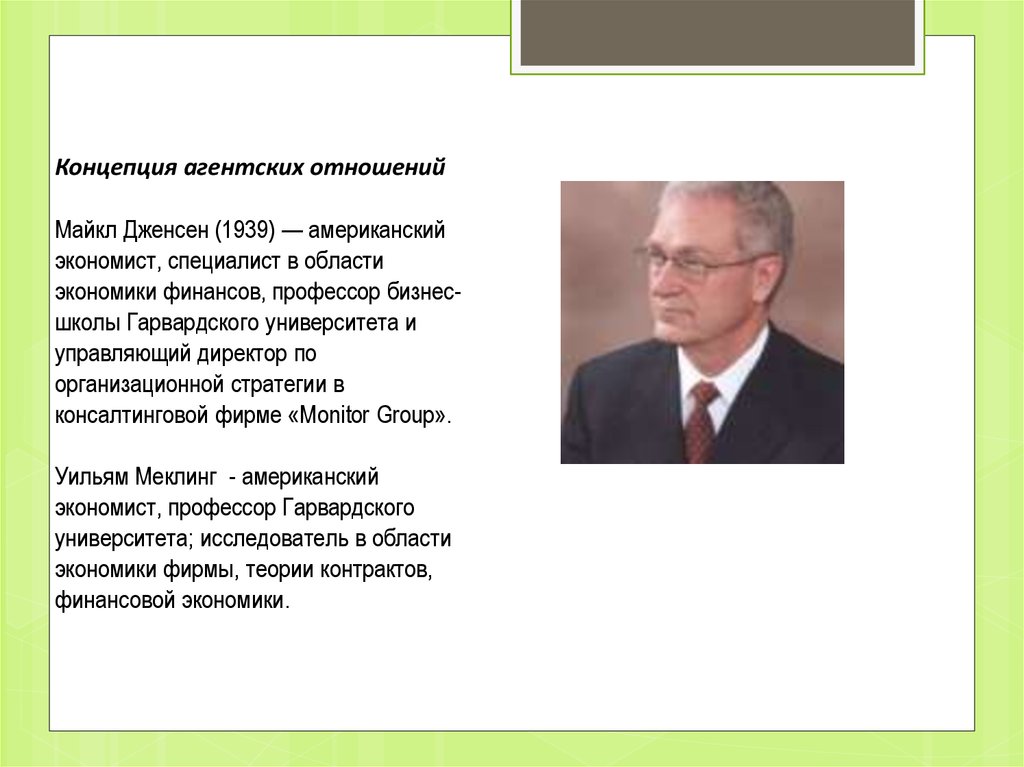 Концепция агентских отношений

Майкл Дженсен (1939) — американский экономист, специалист в области экономики финансов, профессор бизнес-школы Гарвардского университета и управляющий директор по организационной стратегии в консалтинговой фирме «Monitor Group».

Уильям Меклинг - американский экономист, профессор Гарвардского университета; исследователь в области экономики фирмы, теории контрактов, финансовой экономики.